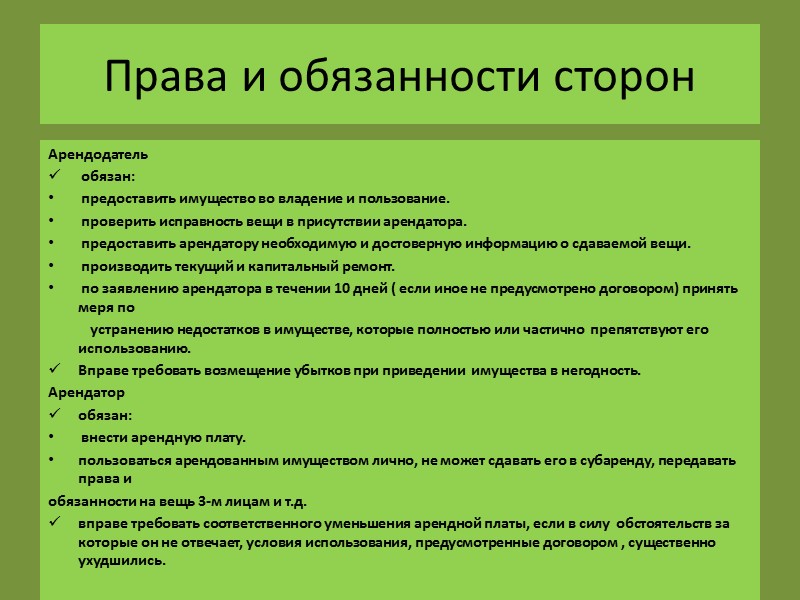 Права и обязанности сторон

Арендодатель
✓ обязан:
• предоставить имущество во владение и пользование.
• проверить исправность вещи в присутствии арендатора.
• предоставить арендатору необходимую и достоверную информацию о сдаваемой вещи.
• производить текущий и капитальный ремонт.
• по заявлению арендатора в течении 10 дней ( если иное не предусмотрено договором) принять меря по

устранению недостатков в имуществе, которые полностью или частично препятствуют его использованию.
✓ Вправе требовать возмещение убытков при приведении имущества в негодность.
Арендатор
✓ обязан:
• внести арендную плату.
• пользоваться арендованным имуществом лично, не может сдавать его в субаренду, передавать права и

обязанности на вещь 3-м лицам и т.д.
✓ вправе требовать соответственного уменьшения арендной платы, если в силу обстоятельств за которые он не отвечает, условия использования, предусмотренные договором , существенно ухудшились.